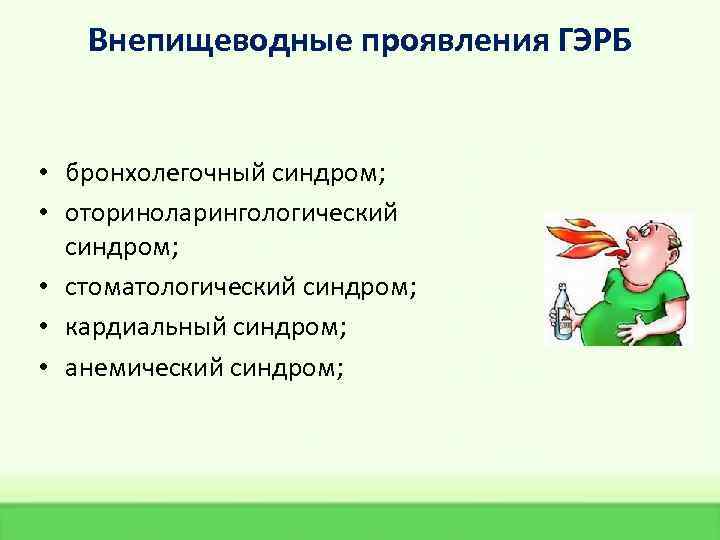 Внепищеводные проявления ГЭРБ

• бронхолегочный синдром;
• оториноларингологический синдром;
• стоматологический синдром;
• кардиальный синдром;
• анемический синдром;